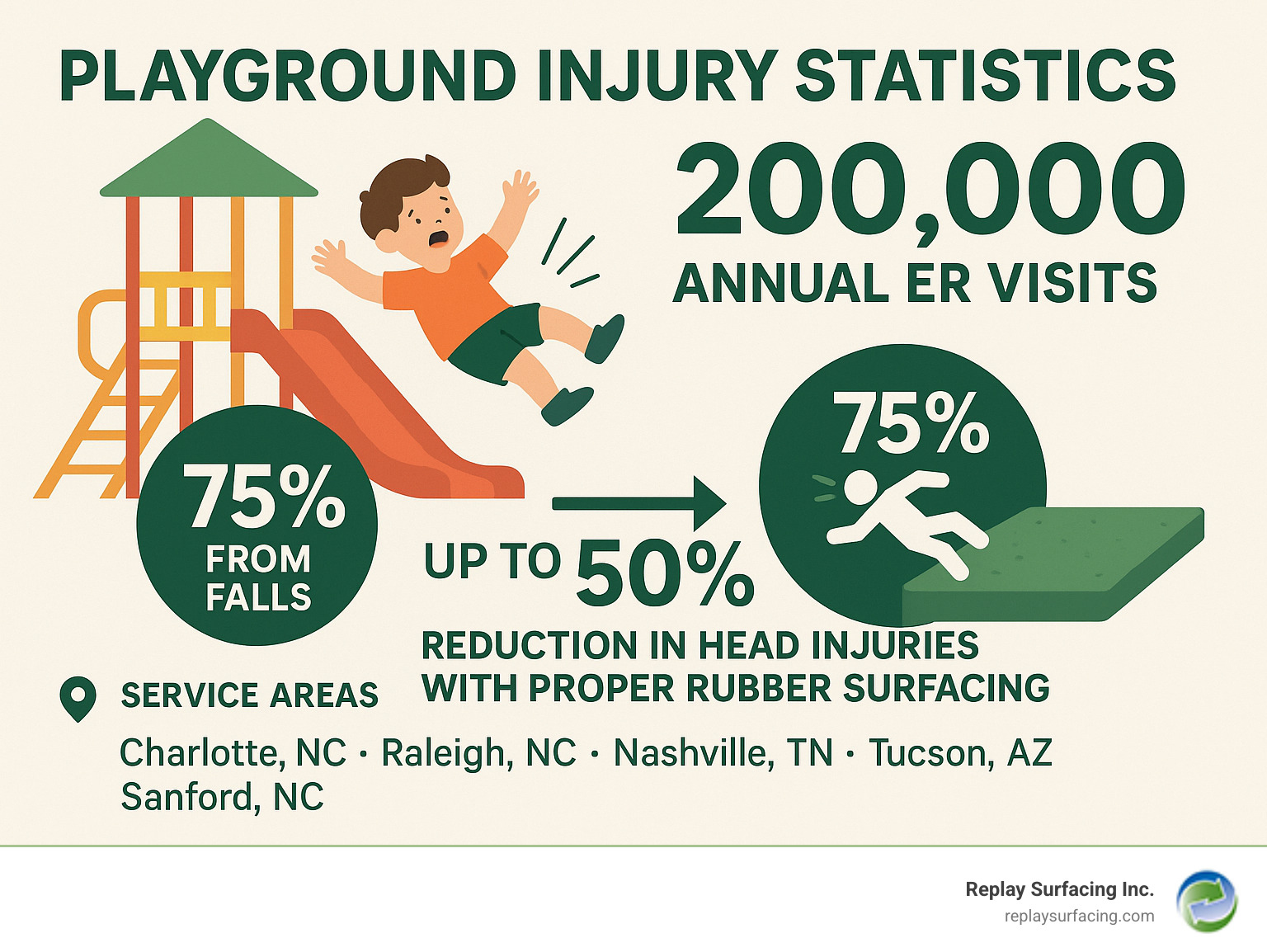 PLAYGROUND INJURY STATISTICS

200,000
ANNUAL ER VISITS

75%
FROM FALLS

75%

UP TO 50%
REDUCTION IN HEAD INJURIES WITH PROPER RUBBER SURFACING

SERVICE AREAS

Charlotte, NC · Raleigh, NC · Nashville, TN · Tucson, AZ
Sanford, NC

Replay Surfacing Inc.
replaysurfacing.com